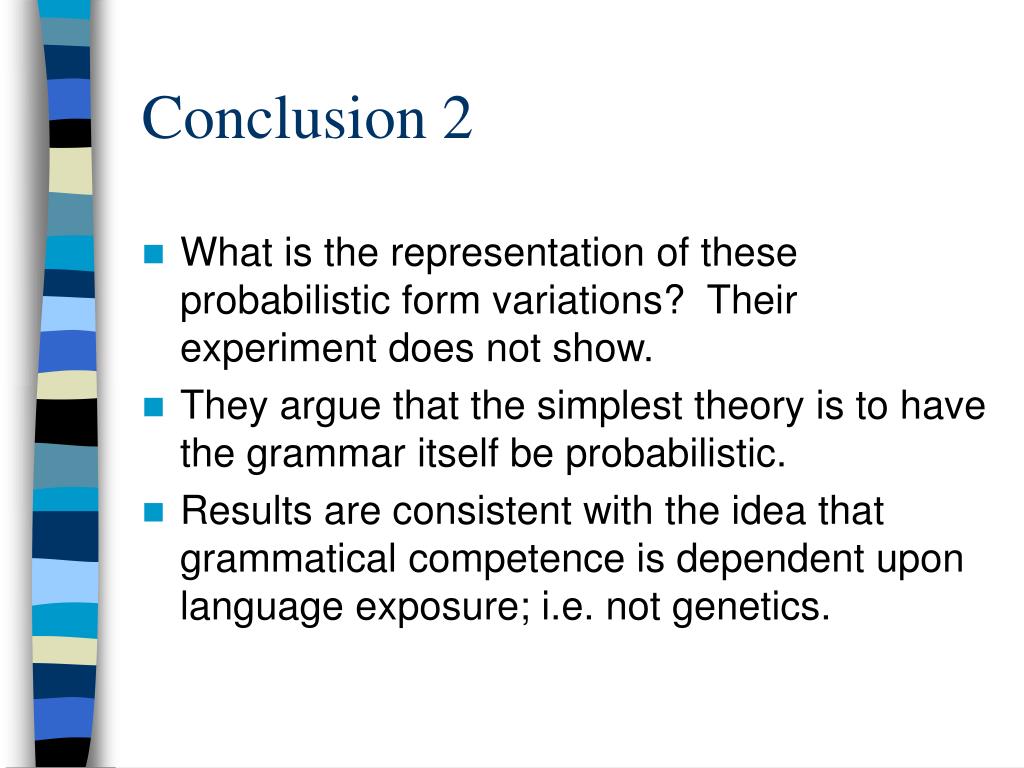 Conclusion 2

What is the representation of these probabilistic form variations?  Their experiment does not show.

They argue that the simplest theory is to have the grammar itself be probabilistic.

Results are consistent with the idea that grammatical competence is dependent upon language exposure; i.e. not genetics.